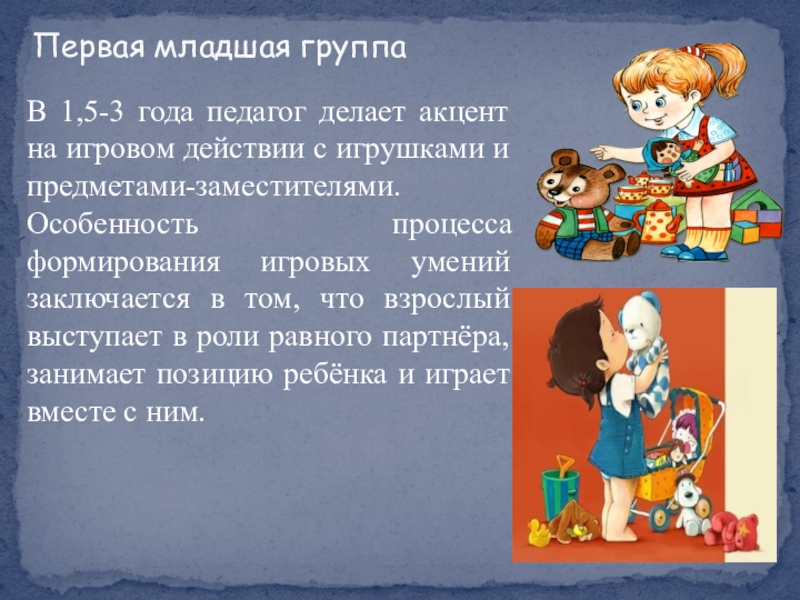 Первая младшая группа

В 1,5-3 года педагог делает акцент на игровом действии с игрушками и предметами-заместителями. Особенность процесса формирования игровых умений заключается в том, что взрослый выступает в роли равного партнёра, занимает позицию ребёнка и играет вместе с ним.